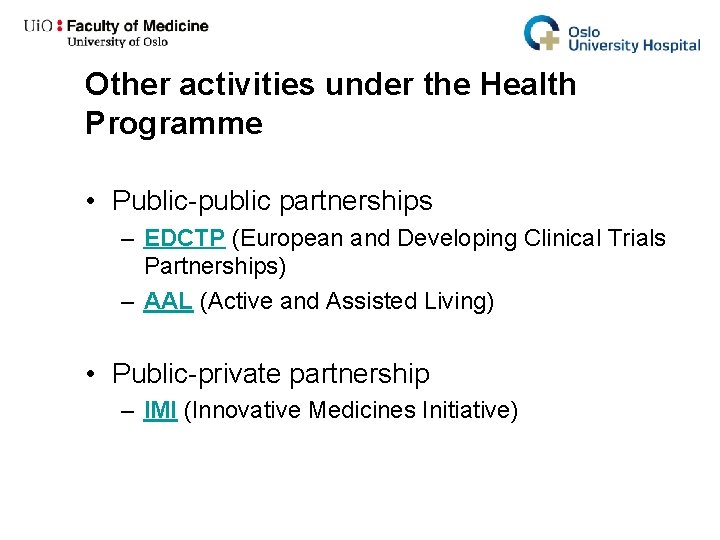 UiO : Faculty of Medicine
University of Oslo

Oslo
University Hospital

Other activities under the Health Programme

• Public-public partnerships
– EDCTP (European and Developing Clinical Trials Partnerships)
– AAL (Active and Assisted Living)

• Public-private partnership
– IMI (Innovative Medicines Initiative)